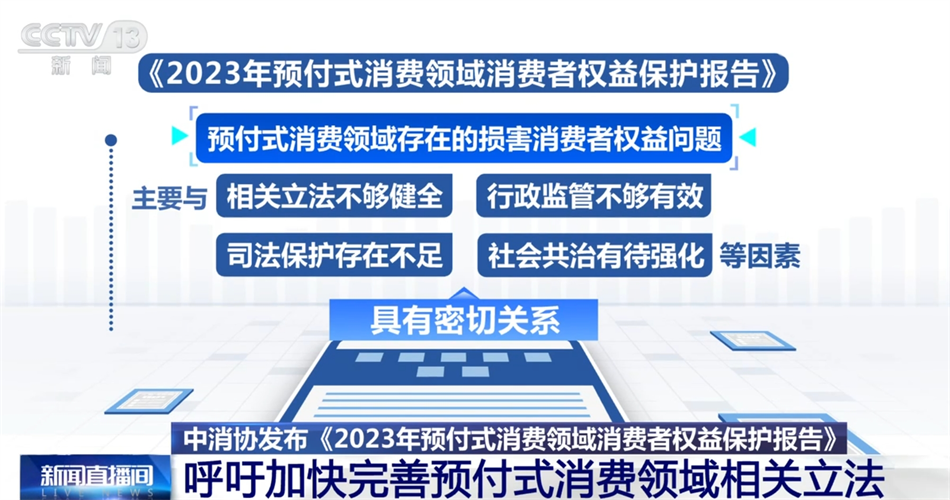 CCTV 13
新闻

《2023年预付式消费领域消费者权益保护报告》

预付式消费领域存在的损害消费者权益问题

主要与 相关立法不够健全 行政监管不够有效

司法保护存在不足 社会共治有待强化 等因素

具有密切关系

中消协发布《2023年预付式消费领域消费者权益保护报告》

新闻直播间 LIVE NEWS

呼吁加快完善预付式消费领域相关立法